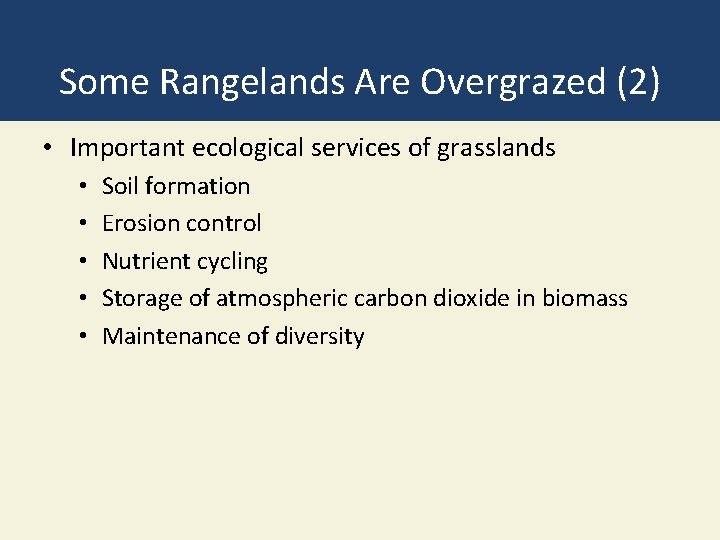 Some Rangelands Are Overgrazed (2)

• Important ecological services of grasslands
  • Soil formation
  • Erosion control
  • Nutrient cycling
  • Storage of atmospheric carbon dioxide in biomass
  • Maintenance of diversity